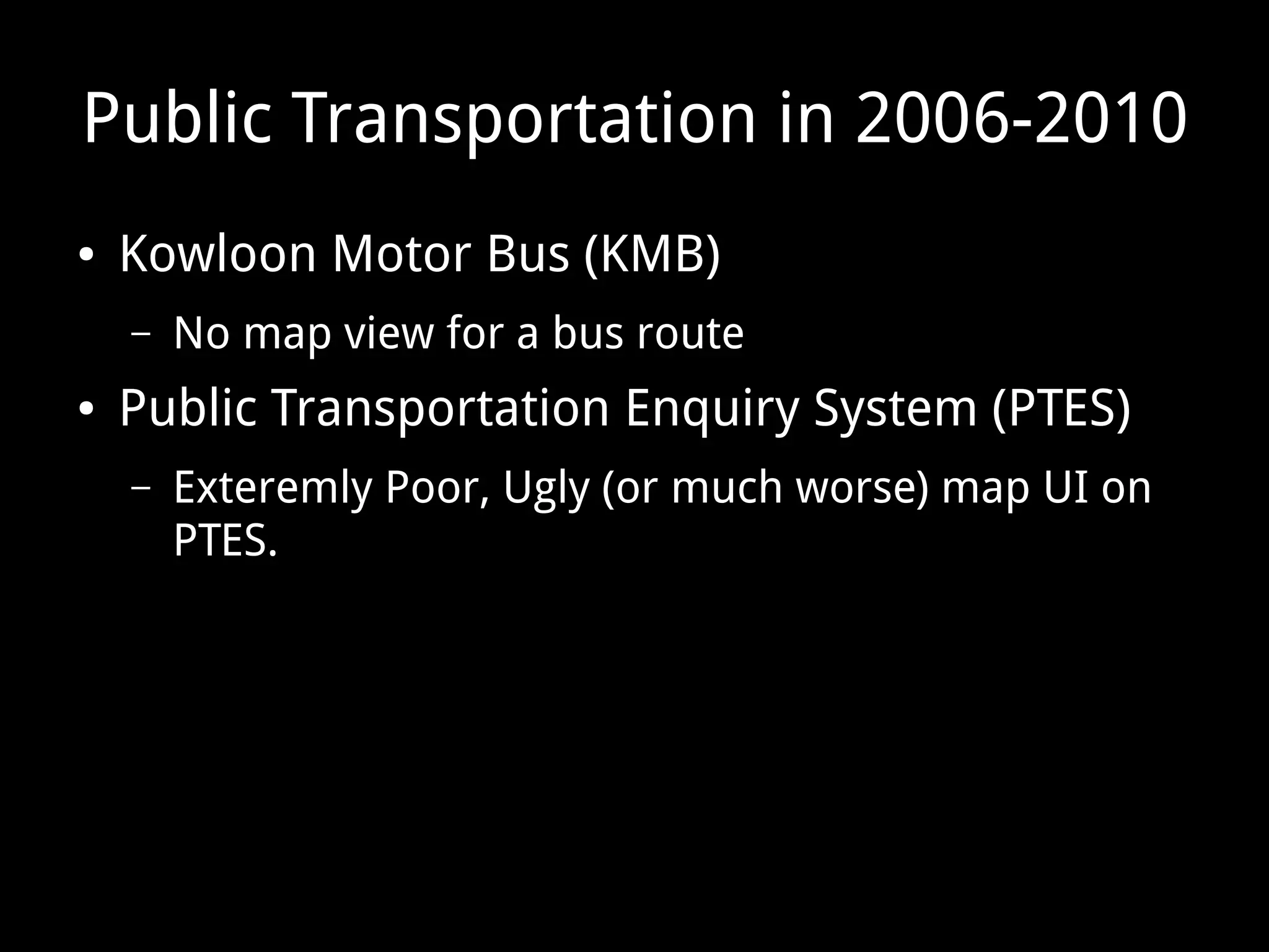 Public Transportation in 2006-2010

• Kowloon Motor Bus (KMB)
  – No map view for a bus route
• Public Transportation Enquiry System (PTES)
  – Exteremly Poor, Ugly (or much worse) map UI on PTES.